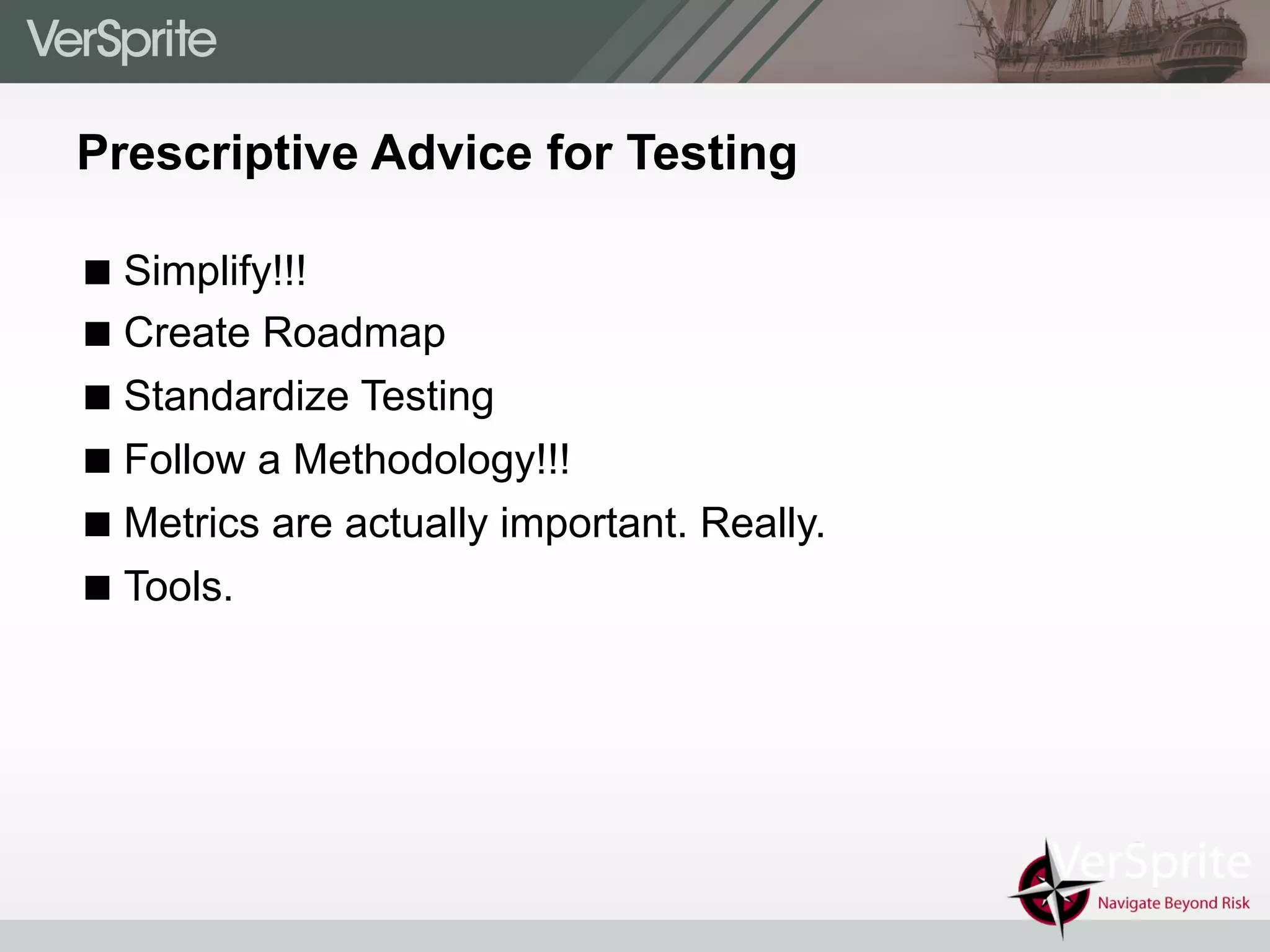 VerSprite

Prescriptive Advice for Testing

■ Simplify!!!
■ Create Roadmap
■ Standardize Testing
■ Follow a Methodology!!!
■ Metrics are actually important. Really.
■ Tools.

VerSprite
Navigate Beyond Risk